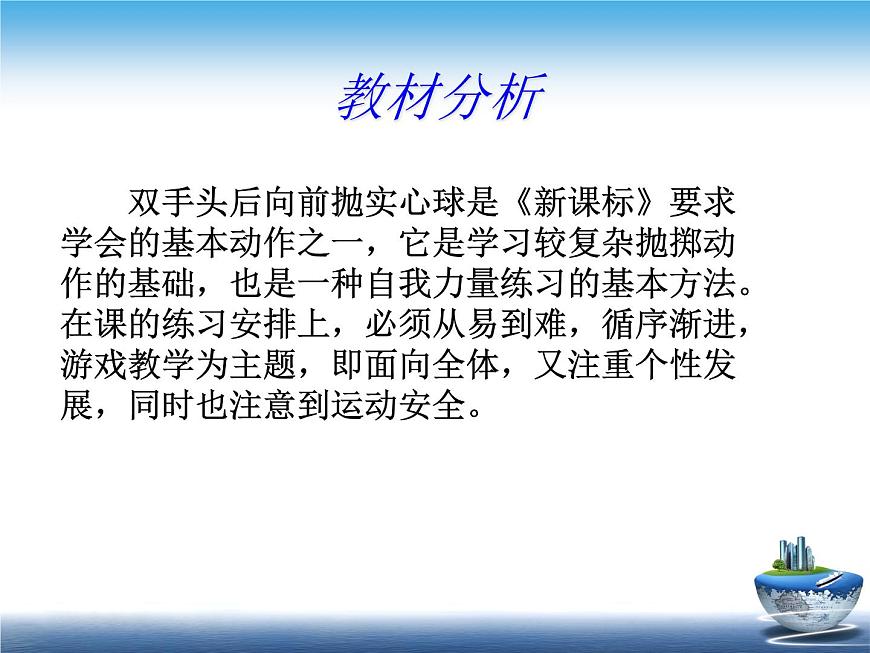 教材分析

双手头后向前抛实心球是《新课标》要求学会的基本动作之一，它是学习较复杂抛掷动作的基础，也是一种自我力量练习的基本方法。在课的练习安排上，必须从易到难，循序渐进，游戏教学为主题，即面向全体，又注重个性发展，同时也注意到运动安全。